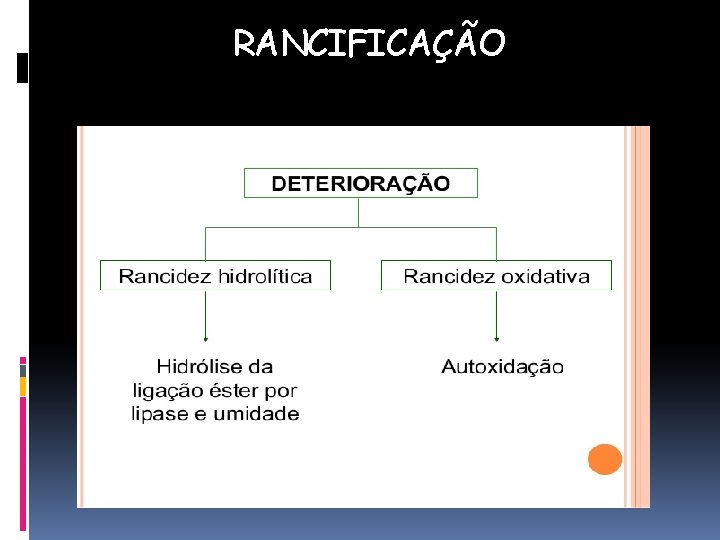 RANCIFICAÇÃO

DETERIORAÇÃO

Rancidez hidrolítica

Rancidez oxidativa

Hidrólise da ligação éster por lipase e umidade

Autoxidação